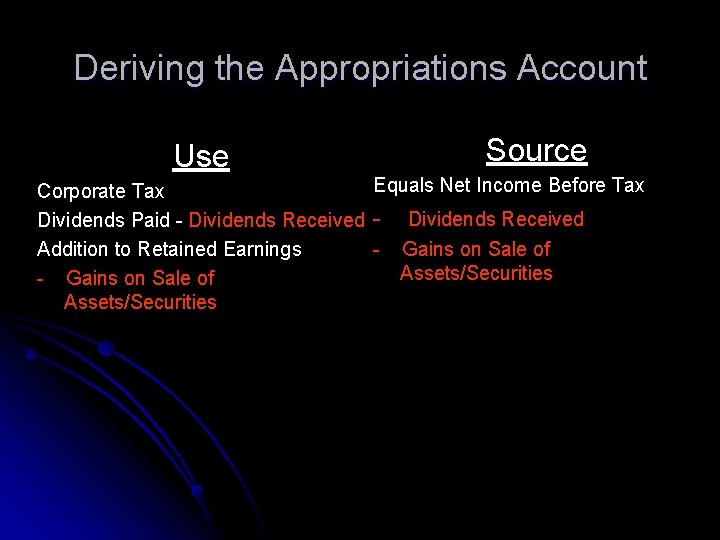 Deriving the Appropriations Account

Use

Corporate Tax

Dividends Paid - Dividends Received

Addition to Retained Earnings

- Gains on Sale of Assets/Securities

Source

Equals Net Income Before Tax

- Dividends Received

- Gains on Sale of Assets/Securities